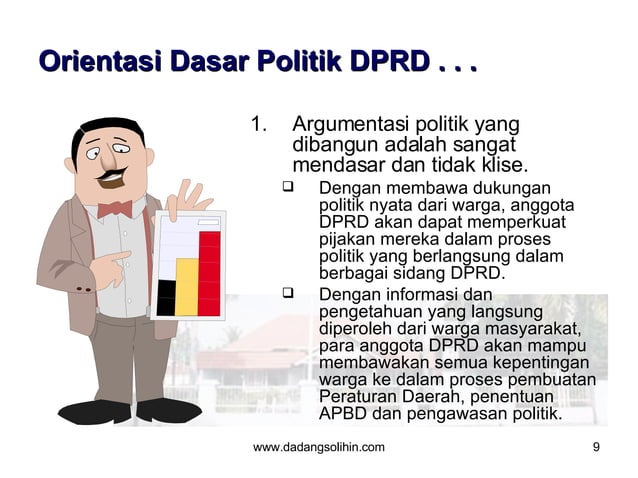 Orientasi Dasar Politik DPRD . . .

1. Argumentasi politik yang dibangun adalah sangat mendasar dan tidak klise.

❑ Dengan membawa dukungan politik nyata dari warga, anggota DPRD akan dapat memperkuat pijakan mereka dalam proses politik yang berlangsung dalam berbagai sidang DPRD.

❑ Dengan informasi dan pengetahuan yang langsung diperoleh dari warga masyarakat, para anggota DPRD akan mampu membawakan semua kepentingan warga ke dalam proses pembuatan Peraturan Daerah, penentuan APBD dan pengawasan politik.

www.dadangsolihin.com 9